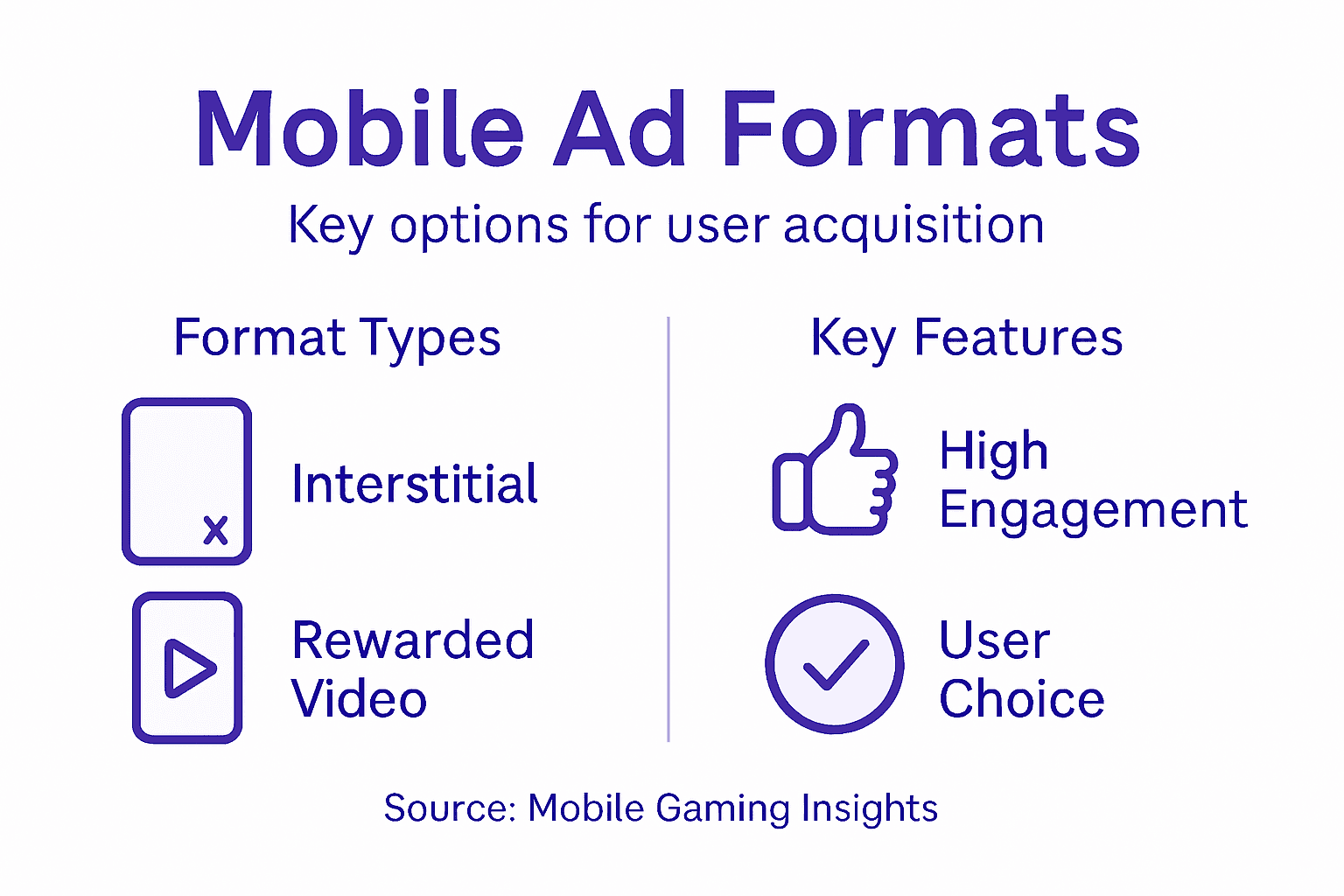 Mobile Ad Formats

Key options for user acquisition

Format Types

x

Interstitial

Rewarded Video

Key Features

High Engagement

User Choice

Source: Mobile Gaming Insights